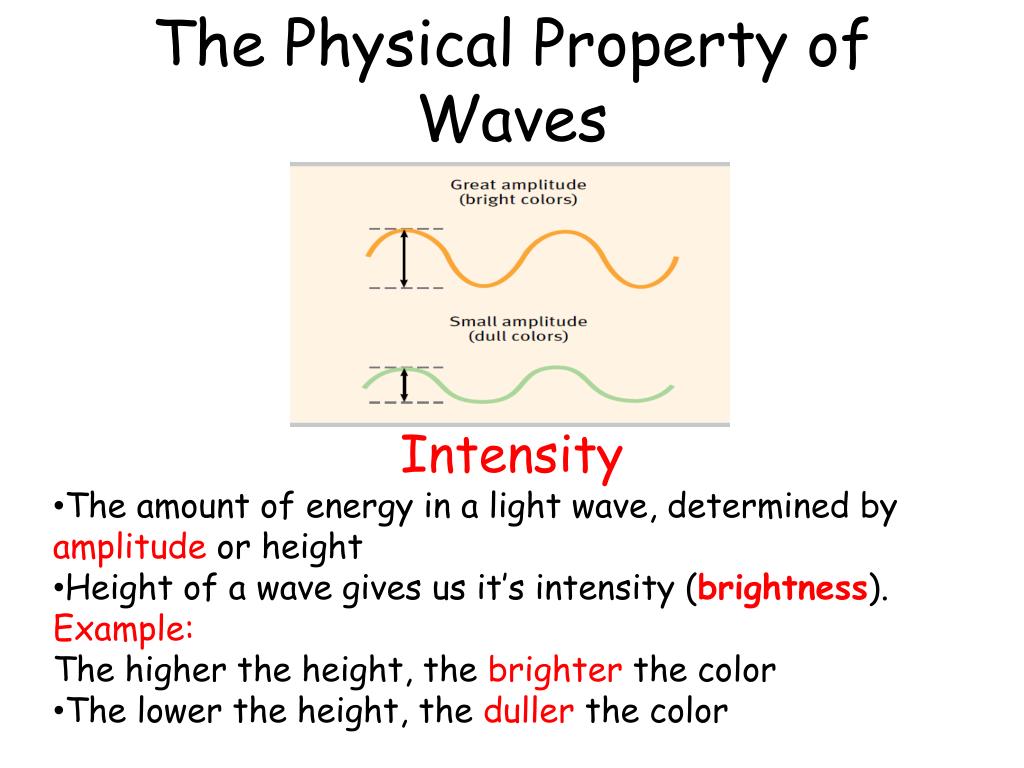 The Physical Property of Waves

Great amplitude
(bright colors)

Small amplitude
(dull colors)

Intensity

•The amount of energy in a light wave, determined by amplitude or height
•Height of a wave gives us it's intensity (brightness).
Example:
The higher the height, the brighter the color
•The lower the height, the duller the color